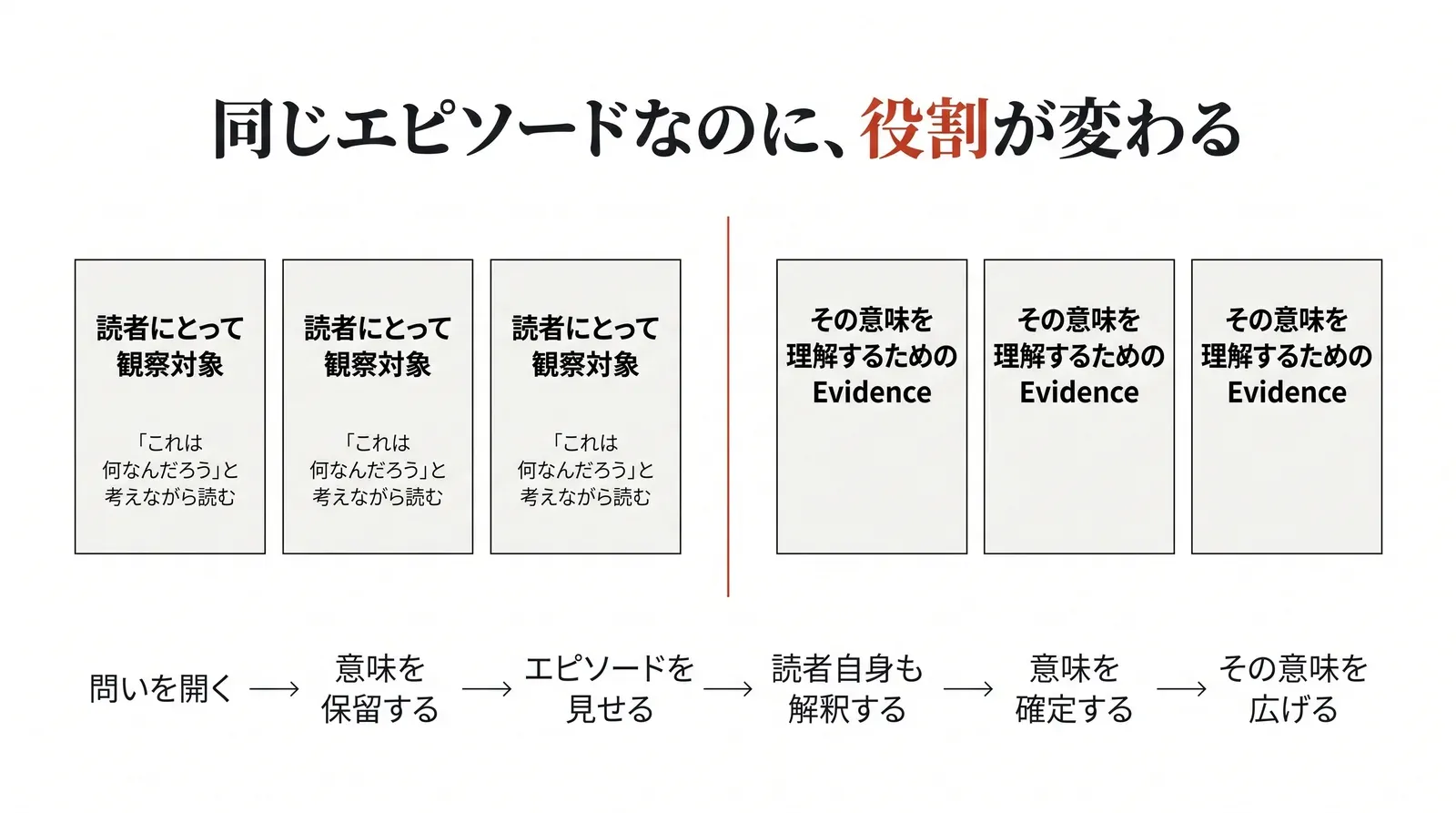 同じエピソードなのに、役割が変わる

読者にとって観察対象

「これは何なんだろう」と考えながら読む

読者にとって観察対象

「これは何なんだろう」と考えながら読む

読者にとって観察対象

「これは何なんだろう」と考えながら読む

その意味を理解するためのEvidence

その意味を理解するためのEvidence

その意味を理解するためのEvidence

問いを開く → 意味を保留する → エピソードを見せる → 読者自身も解釈する → 意味を確定する → その意味を広げる